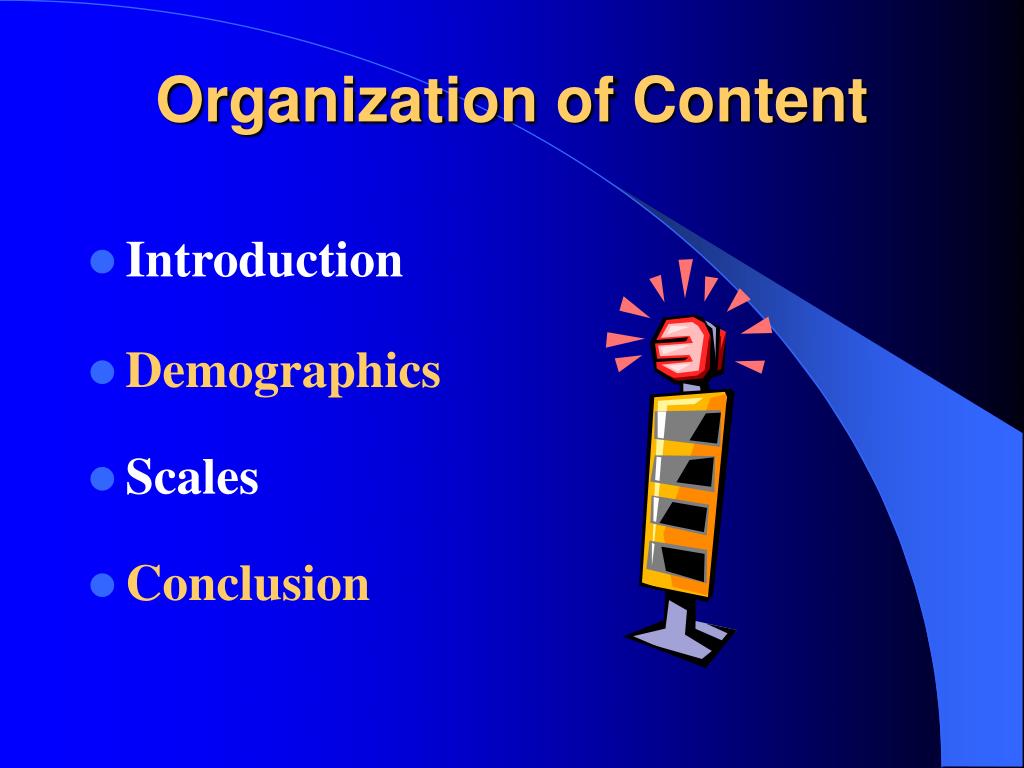 Organization of Content

- Introduction
- Demographics
- Scales
- Conclusion